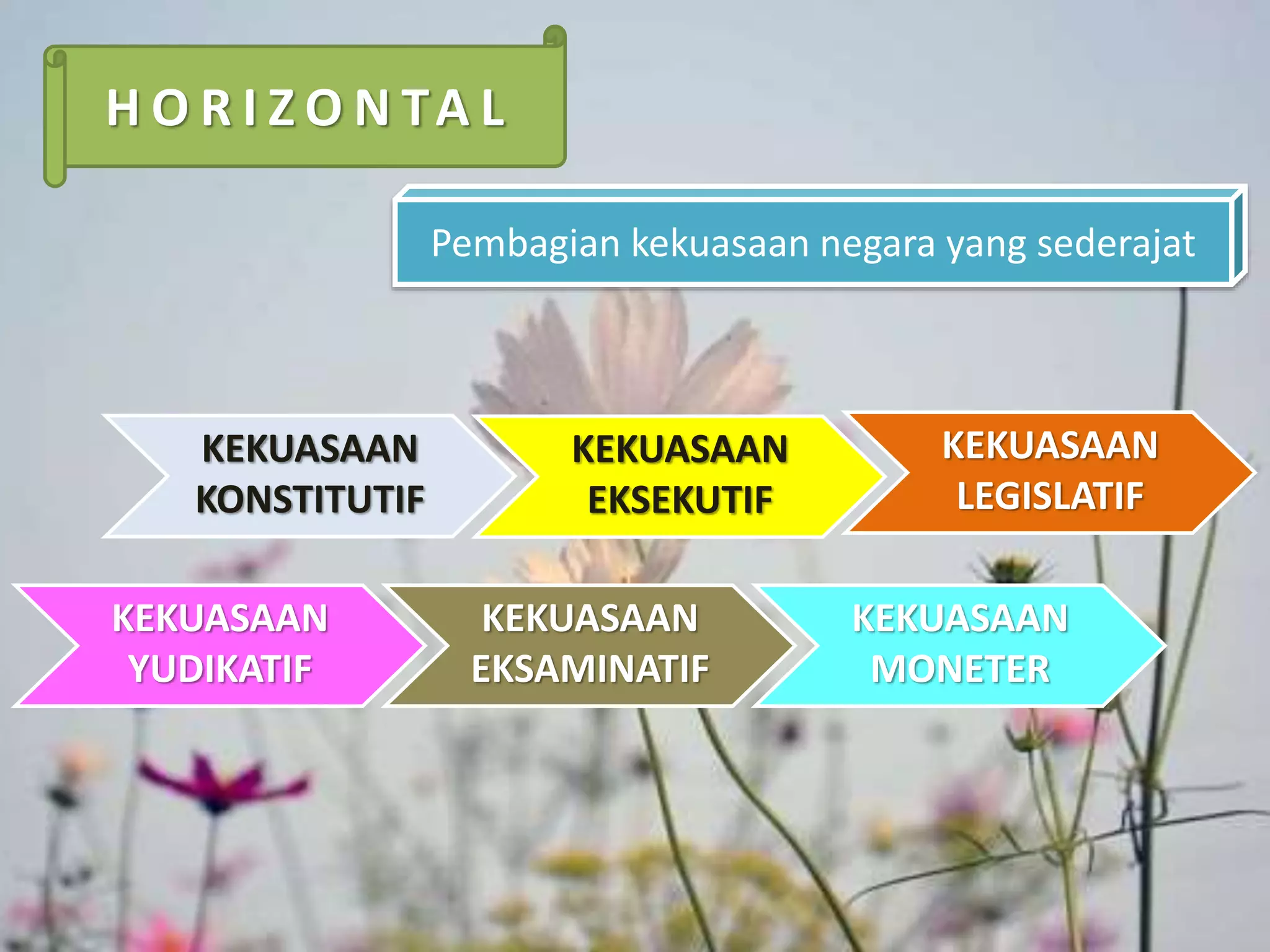 HORIZONTAL

Pembagian kekuasaan negara yang sederajat

KEKUASAAN KONSTITUTIF

KEKUASAAN EKSEKUTIF

KEKUASAAN LEGISLATIF

KEKUASAAN YUDIKATIF

KEKUASAAN EKSAMINATIF

KEKUASAAN MONETER